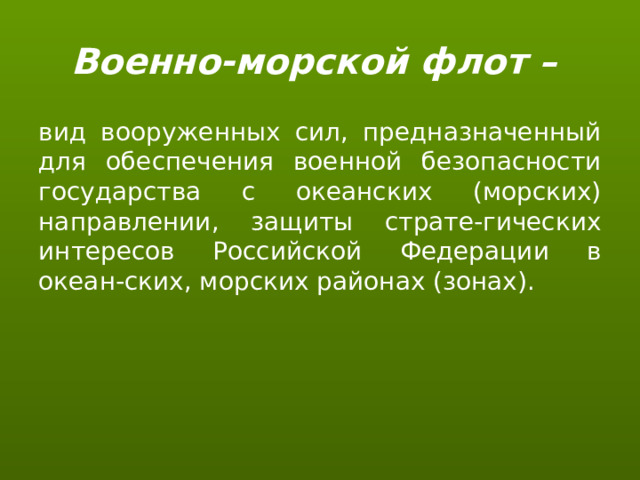 Военно-морской флот –

вид вооруженных сил, предназначенный для обеспечения военной безопасности государства с океанских (морских) направлении, защиты страте-гических интересов Российской Федерации в океан-ских, морских районах (зонах).